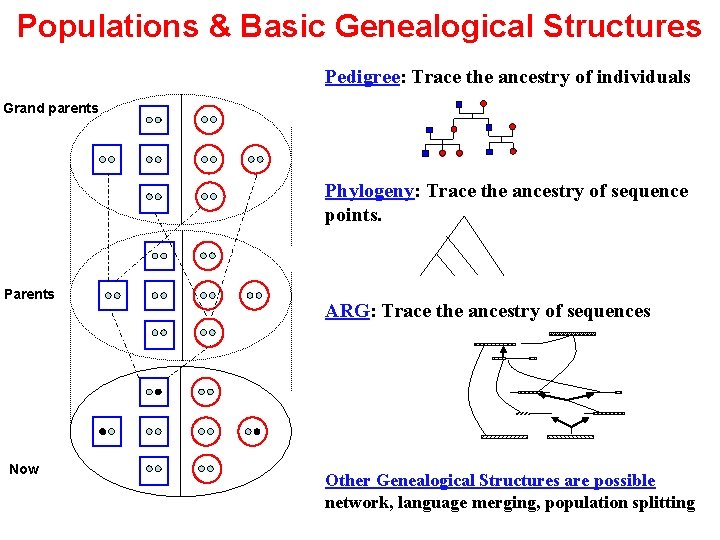 Populations & Basic Genealogical Structures

Grand parents

Parents

Now

Pedigree: Trace the ancestry of individuals

Phylogeny: Trace the ancestry of sequence points.

ARG: Trace the ancestry of sequences

Other Genealogical Structures are possible
network, language merging, population splitting